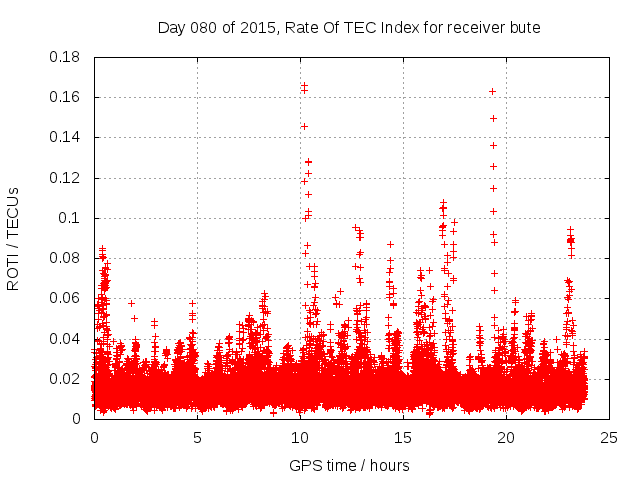 Day 080 of 2015, Rate Of TEC Index for receiver bute

ROTI / TECUs

0.18
0.16
0.14
0.12
0.1
0.08
0.06
0.04
0.02
0

0 5 10 15 20 25

GPS time / hours